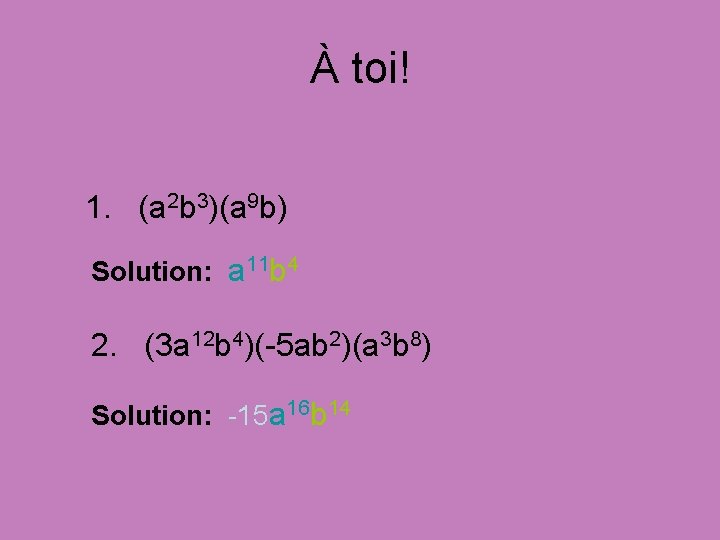 À toi!

1. $(a^2b^3)(a^9b)$

Solution: $a^{11}b^4$

2. $(3a^{12}b^4)(-5ab^2)(a^3b^8)$

Solution: $-15a^{16}b^{14}$